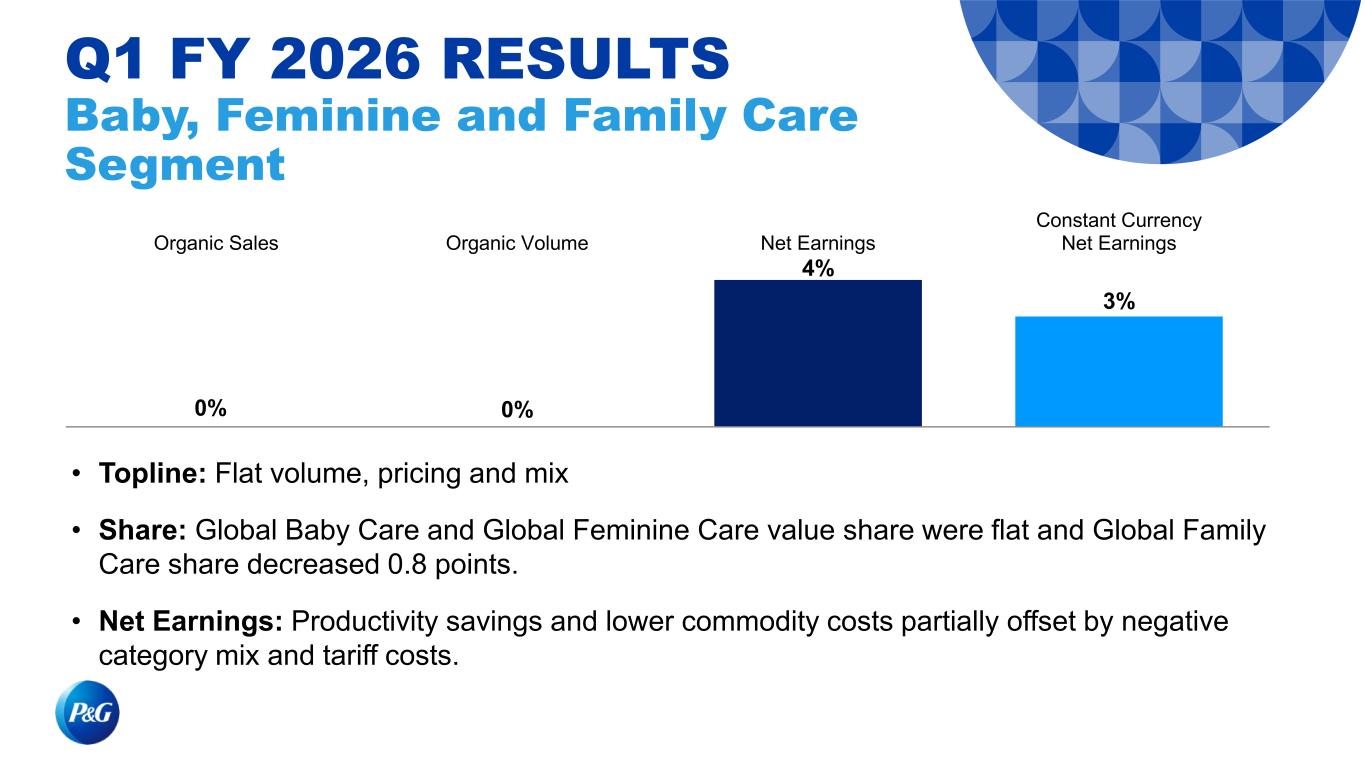 Q1 FY 2026 RESULTS
Baby, Feminine and Family Care Segment

Organic Sales
0%

Organic Volume
0%

Net Earnings
4%

Constant Currency Net Earnings
3%

• Topline: Flat volume, pricing and mix

• Share: Global Baby Care and Global Feminine Care value share were flat and Global Family Care share decreased 0.8 points.

• Net Earnings: Productivity savings and lower commodity costs partially offset by negative category mix and tariff costs.

P&G